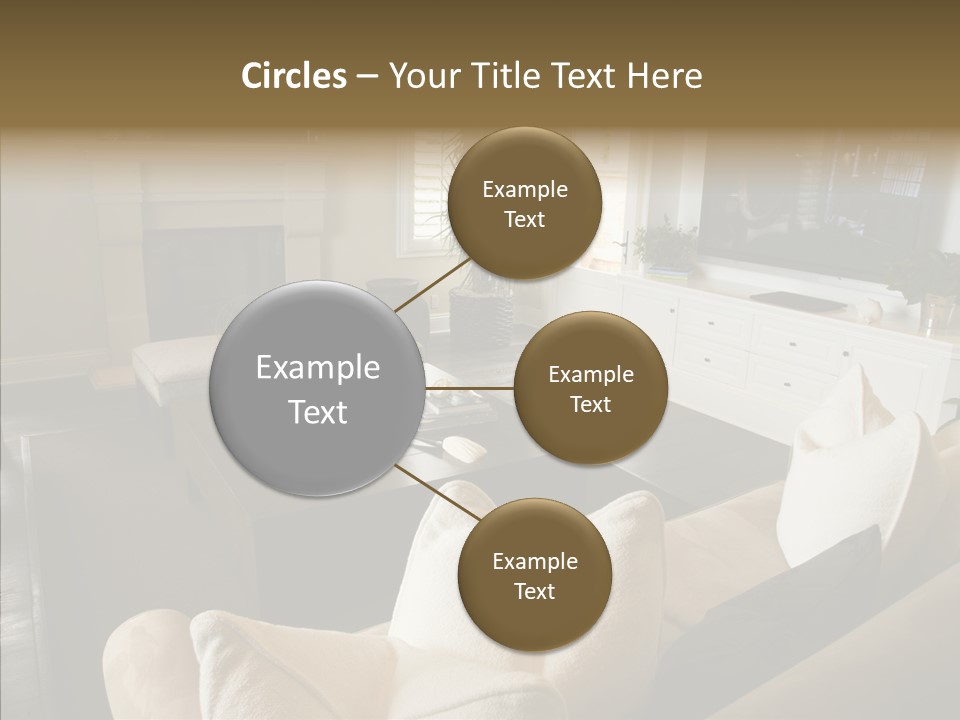 Circles – Your Title Text Here

Example Text

Example Text

Example Text

Example Text